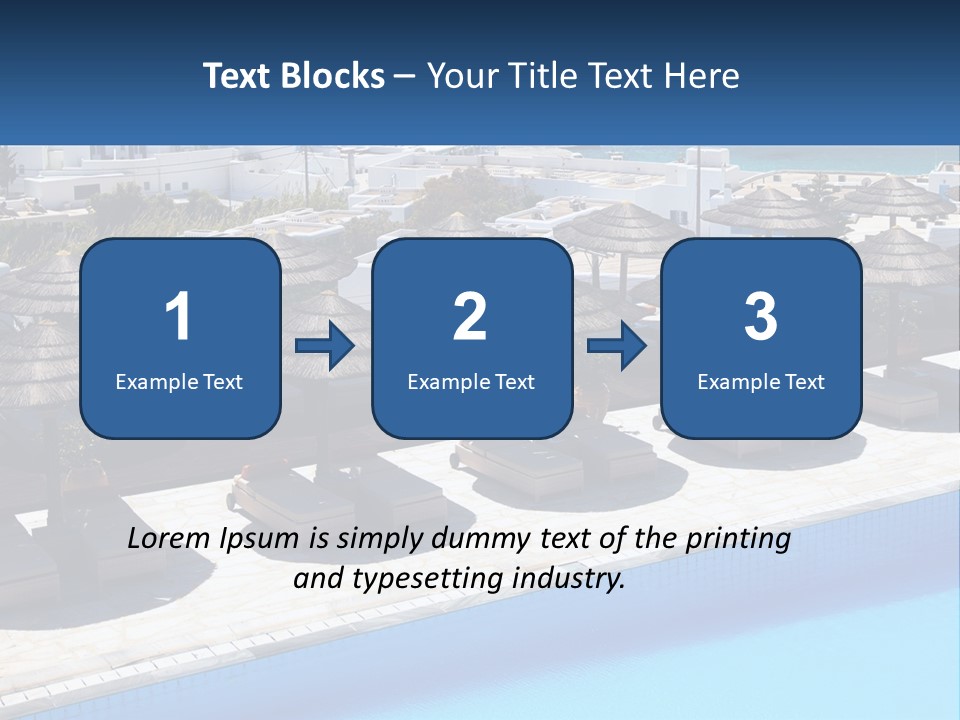 Text Blocks – Your Title Text Here

1
Example Text

2
Example Text

3
Example Text

Lorem Ipsum is simply dummy text of the printing and typesetting industry.